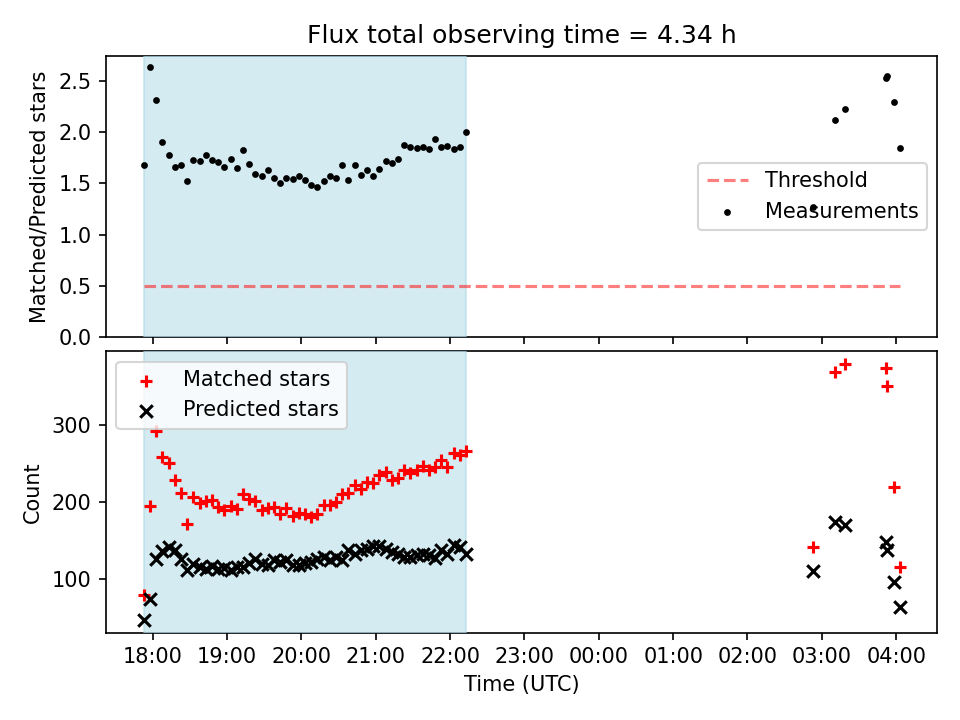 Flux total observing time = 4.34 h

Matched/Predicted stars

2.5
2.0
1.5
1.0
0.5
0.0

Threshold
Measurements

Matched stars
Predicted stars

Count

300
200
100

18:00 19:00 20:00 21:00 22:00 23:00 00:00 01:00 02:00 03:00 04:00

Time (UTC)